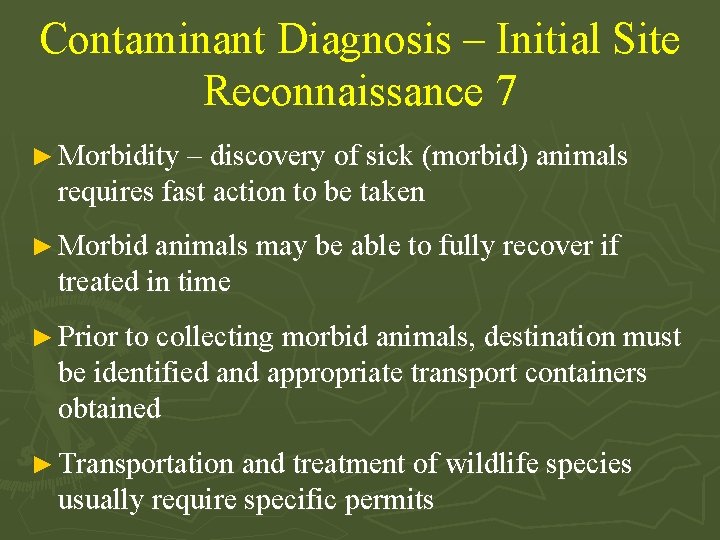 Contaminant Diagnosis – Initial Site Reconnaissance 7

► Morbidity – discovery of sick (morbid) animals requires fast action to be taken

► Morbid animals may be able to fully recover if treated in time

► Prior to collecting morbid animals, destination must be identified and appropriate transport containers obtained

► Transportation and treatment of wildlife species usually require specific permits